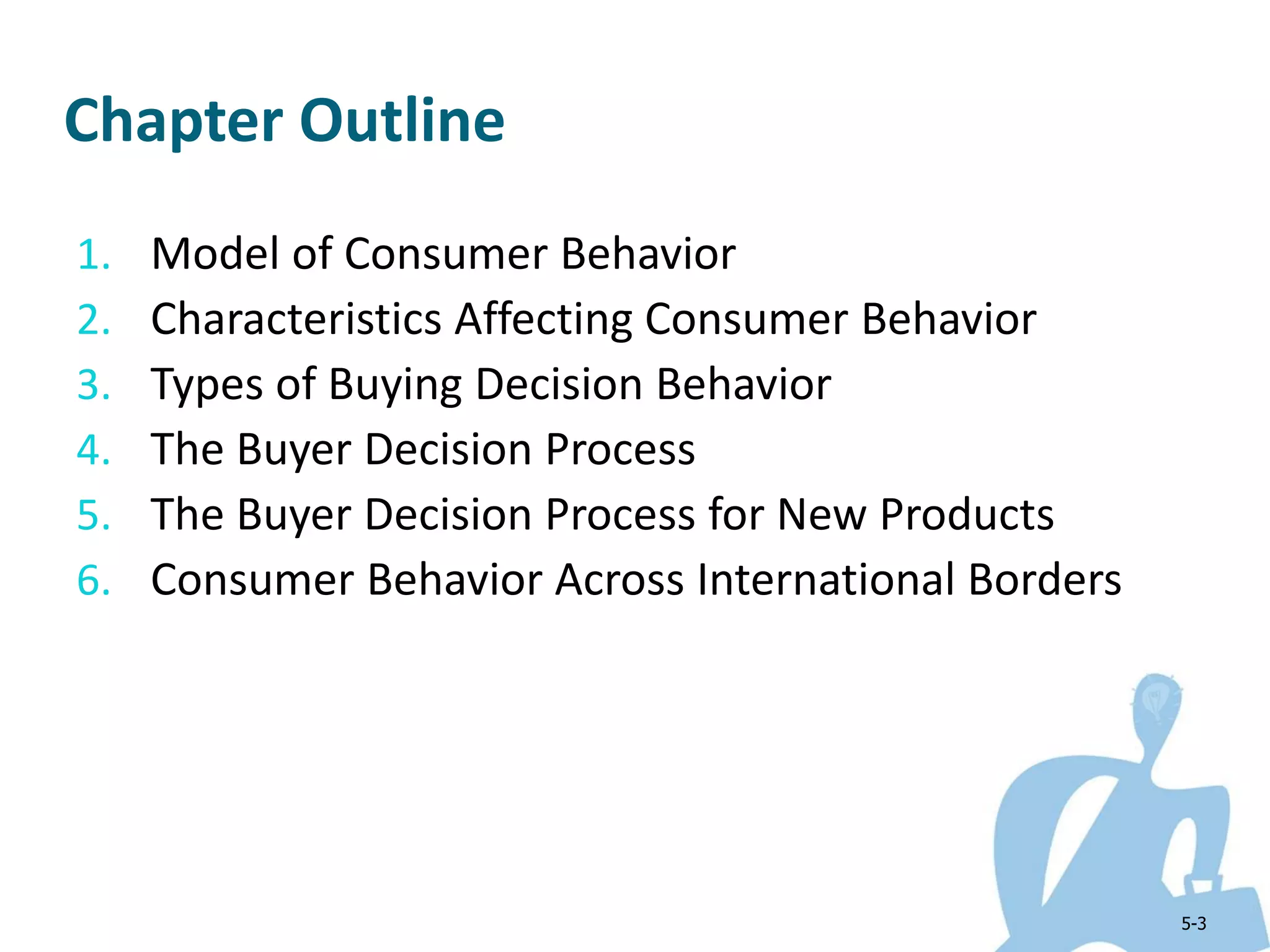 Chapter Outline

1. Model of Consumer Behavior
2. Characteristics Affecting Consumer Behavior
3. Types of Buying Decision Behavior
4. The Buyer Decision Process
5. The Buyer Decision Process for New Products
6. Consumer Behavior Across International Borders

5-3